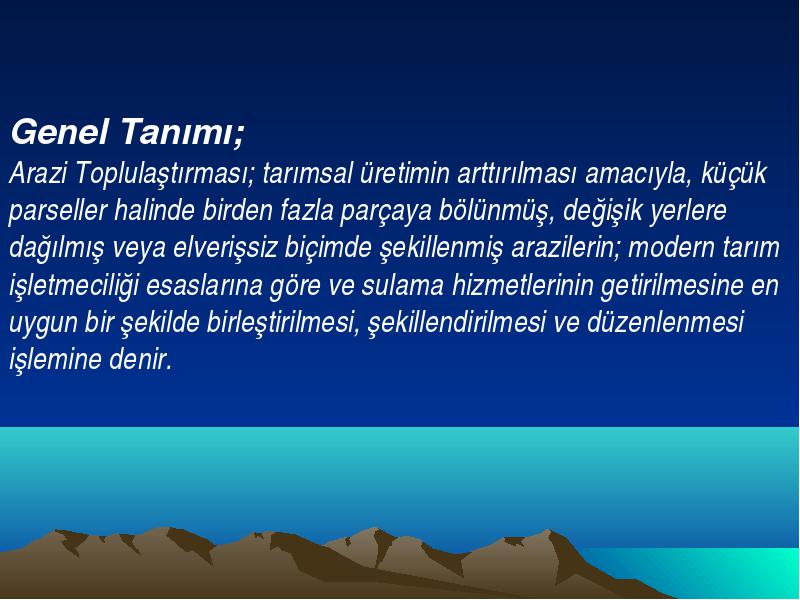 Genel Tanımı;
Arazi Toplulaştırması; tarımsal üretimin arttırılması amacıyla, küçük parseller halinde birden fazla parçaya bölünmüş, değişik yerlere dağılmış veya elverişsiz biçimde şekillenmiş arazilerin; modern tarım işletmeciliği esaslarına göre ve sulama hizmetlerinin getirilmesine en uygun bir şekilde birleştirilmesi, şekillendirilmesi ve düzenlenmesi işlemine denir.